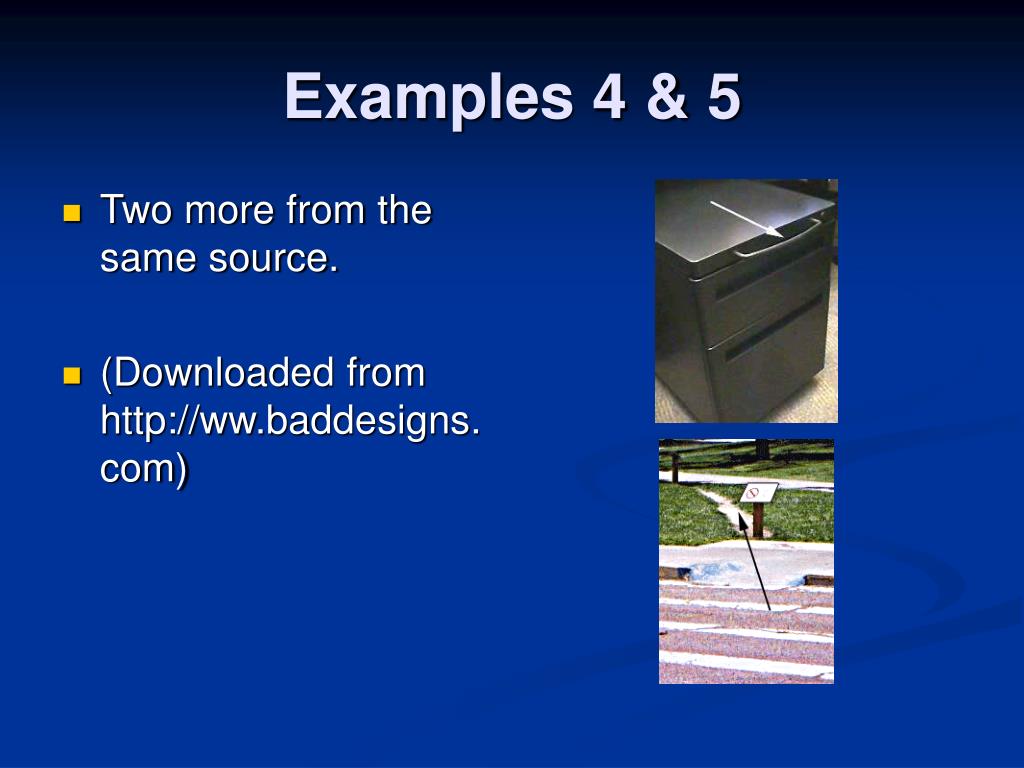 Examples 4 & 5

Two more from the same source.

(Downloaded from http://ww.baddesigns.com)